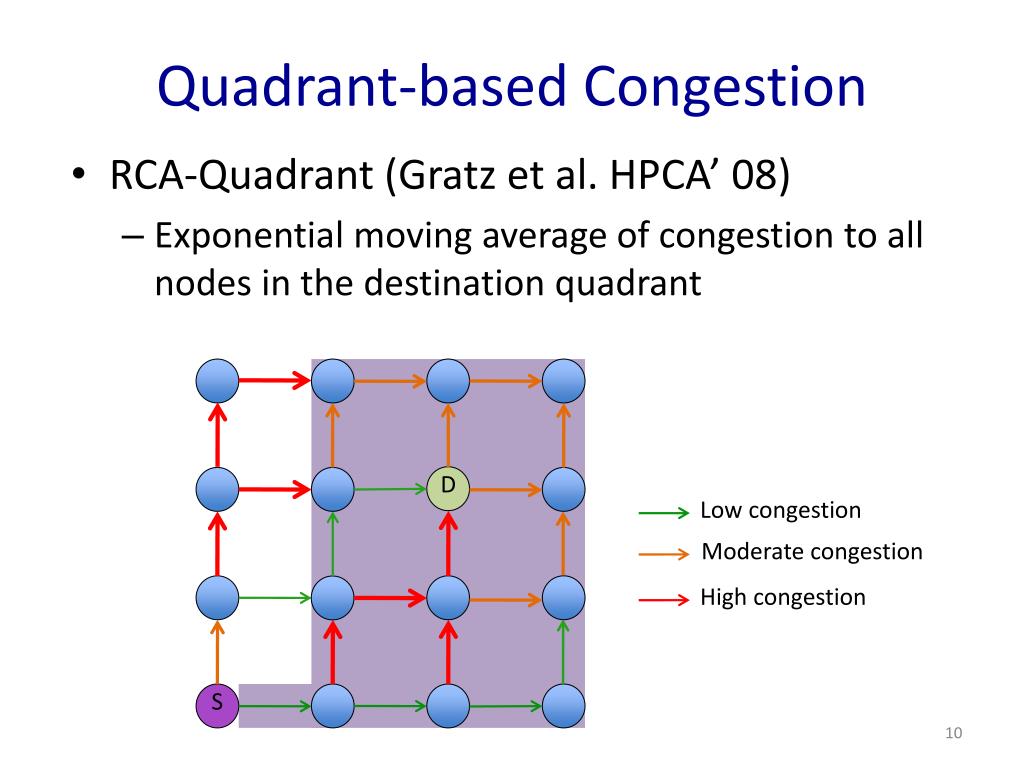 Quadrant-based Congestion

• RCA-Quadrant (Gratz et al. HPCA’ 08)
– Exponential moving average of congestion to all nodes in the destination quadrant

D

S

Low congestion
Moderate congestion
High congestion

10